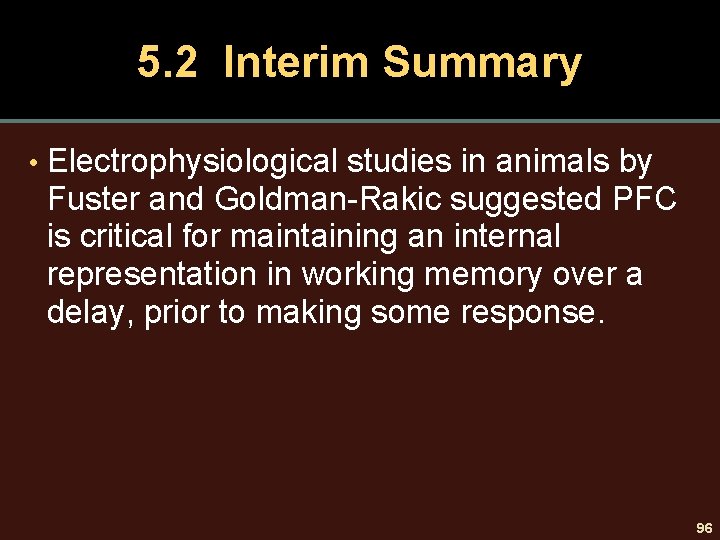 5.2 Interim Summary

• Electrophysiological studies in animals by Fuster and Goldman-Rakic suggested PFC is critical for maintaining an internal representation in working memory over a delay, prior to making some response.

96